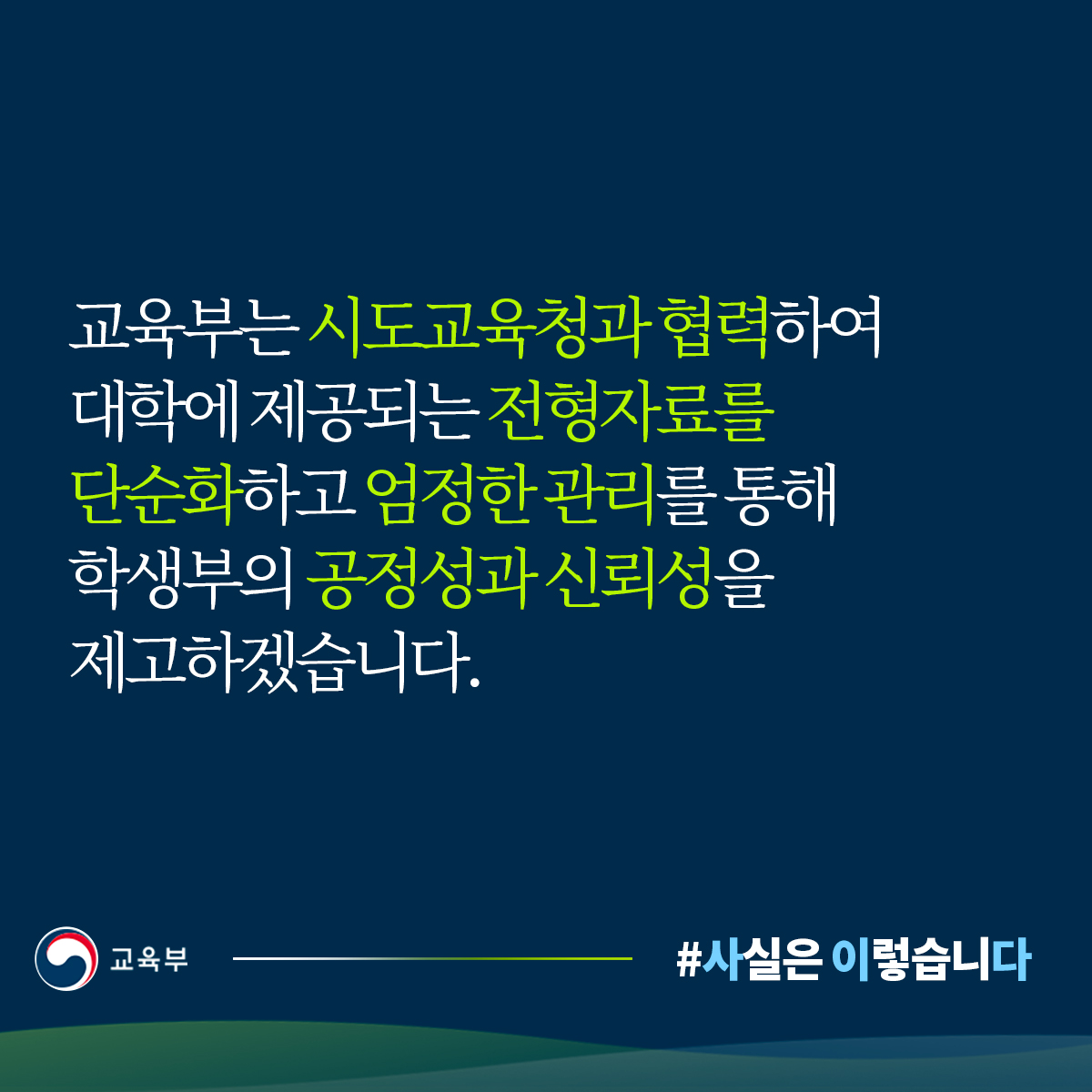 교육부는 시도교육청과 협력하여 대학에 제공되는 전형자료를 단순화하고 엄정한 관리를 통해 학생부의 공정성과 신뢰성을 제고하겠습니다.

교육부

#사실은 이렇습니다